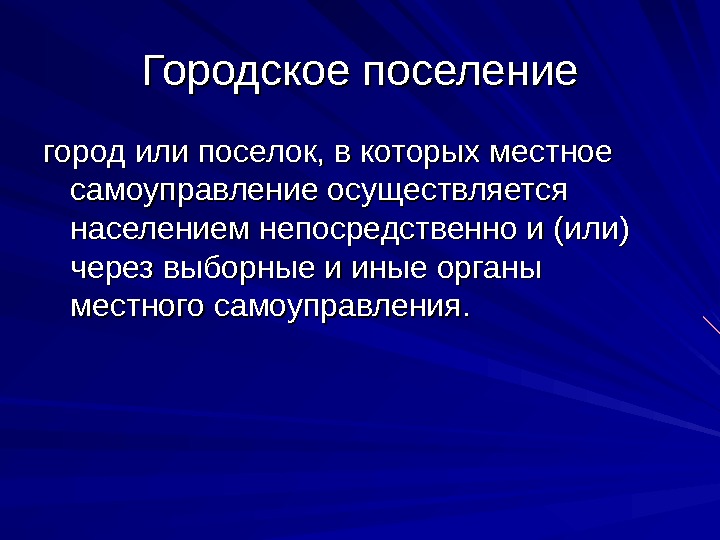 Городское поселение

город или поселок, в которых местное самоуправление осуществляется населением непосредственно и (или) через выборные и иные органы местного самоуправления.